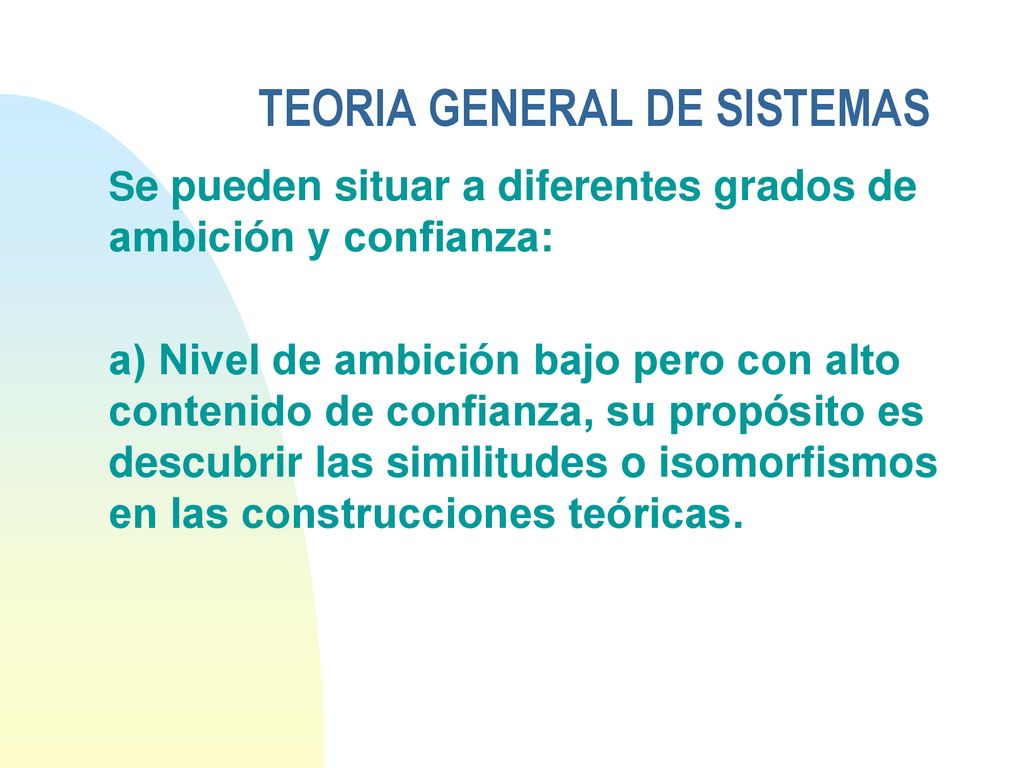 TEORIA GENERAL DE SISTEMAS

Se pueden situar a diferentes grados de ambición y confianza:

a) Nivel de ambición bajo pero con alto contenido de confianza, su propósito es descubrir las similitudes o isomorfismos en las construcciones teóricas.